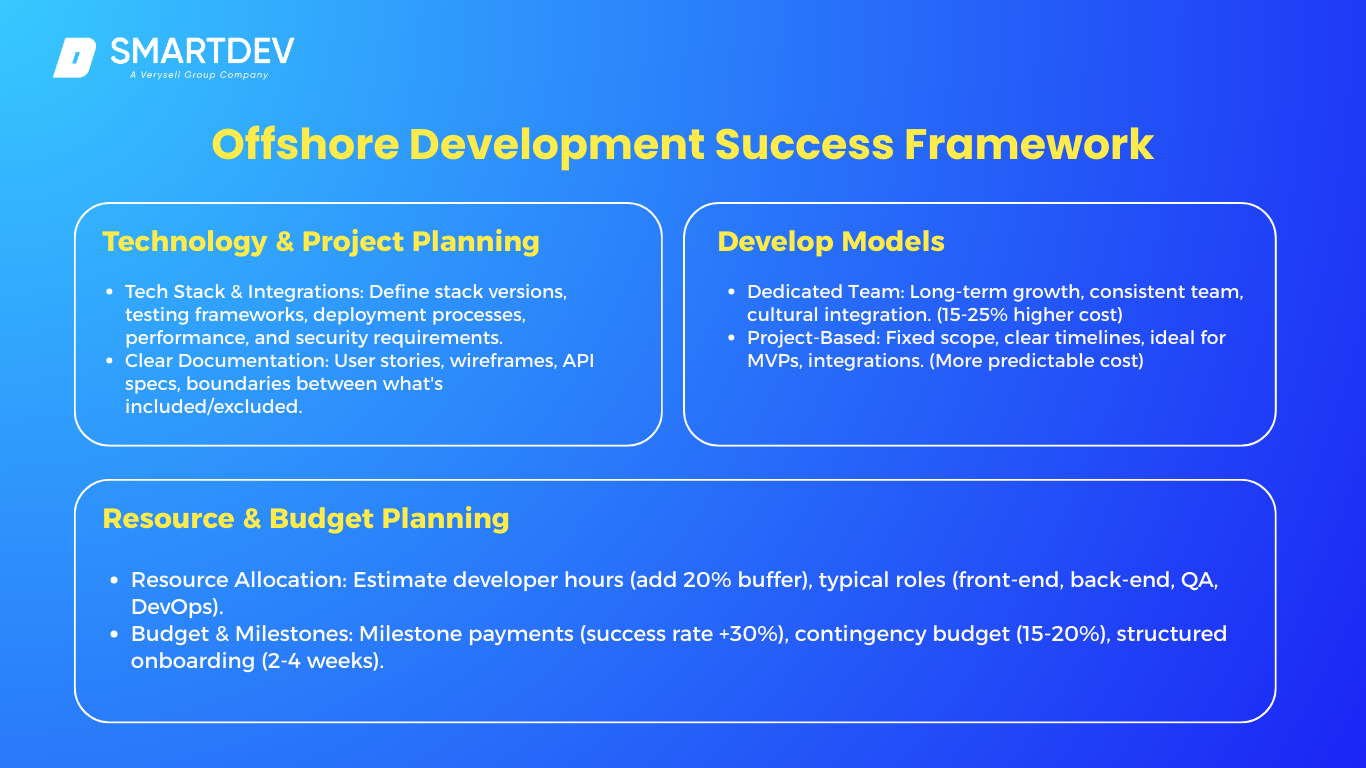 SMARTDEV
A Verysell Group Company

Offshore Development Success Framework

Technology & Project Planning

- Tech Stack & Integrations: Define stack versions, testing frameworks, deployment processes, performance, and security requirements.
- Clear Documentation: User stories, wireframes, API specs, boundaries between what's included/excluded.

Develop Models

- Dedicated Team: Long-term growth, consistent team, cultural integration. (15-25% higher cost)
- Project-Based: Fixed scope, clear timelines, ideal for MVPs, integrations. (More predictable cost)

Resource & Budget Planning

- Resource Allocation: Estimate developer hours (add 20% buffer), typical roles (front-end, back-end, QA, DevOps).
- Budget & Milestones: Milestone payments (success rate +30%), contingency budget (15-20%), structured onboarding (2-4 weeks).